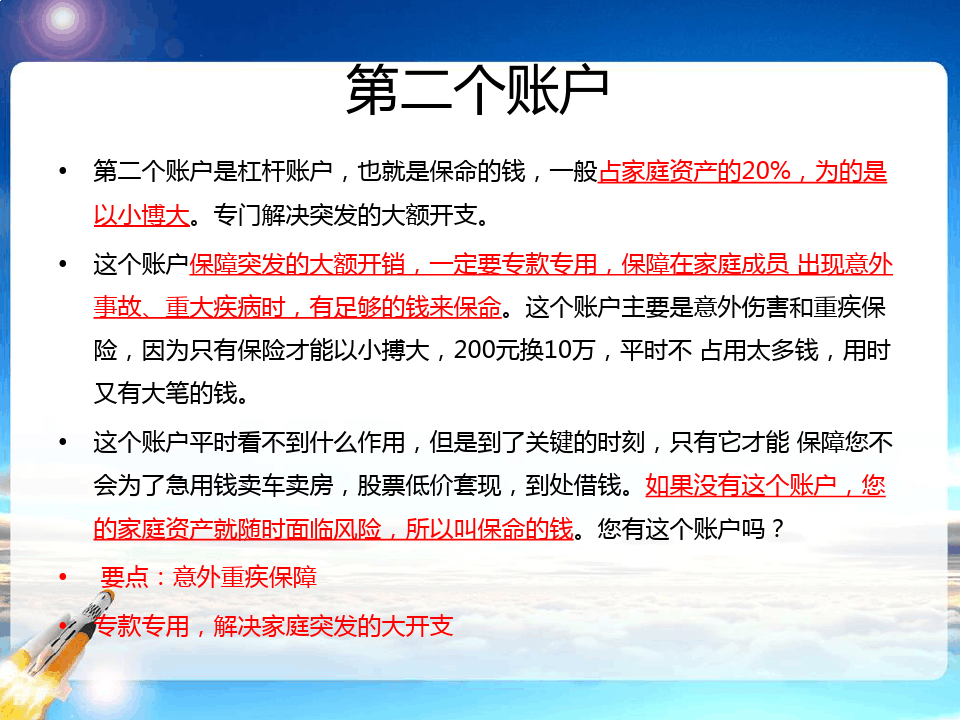 第二个账户

• 第二个账户是杠杆账户，也就是保命的钱，一般占家庭资产的20%，为的是以小博大。专门解决突发的大额开支。

• 这个账户保障突发的大额开销，一定要专款专用，保障在家庭成员 出现意外事故、重大疾病时，有足够的钱来保命。这个账户主要是意外伤害和重疾保险，因为只有保险才能以小搏大，200元换10万，平时不 占用太多钱，用时又有大笔的钱。

• 这个账户平时看不到什么作用，但是到了关键的时刻，只有它才能 保障您不会为了急用钱卖车卖房，股票低价套现，到处借钱。如果没有这个账户，您的家庭资产就随时面临风险，所以叫保命的钱。您有这个账户吗？

• 要点：意外重疾保障

• 专款专用，解决家庭突发的大开支